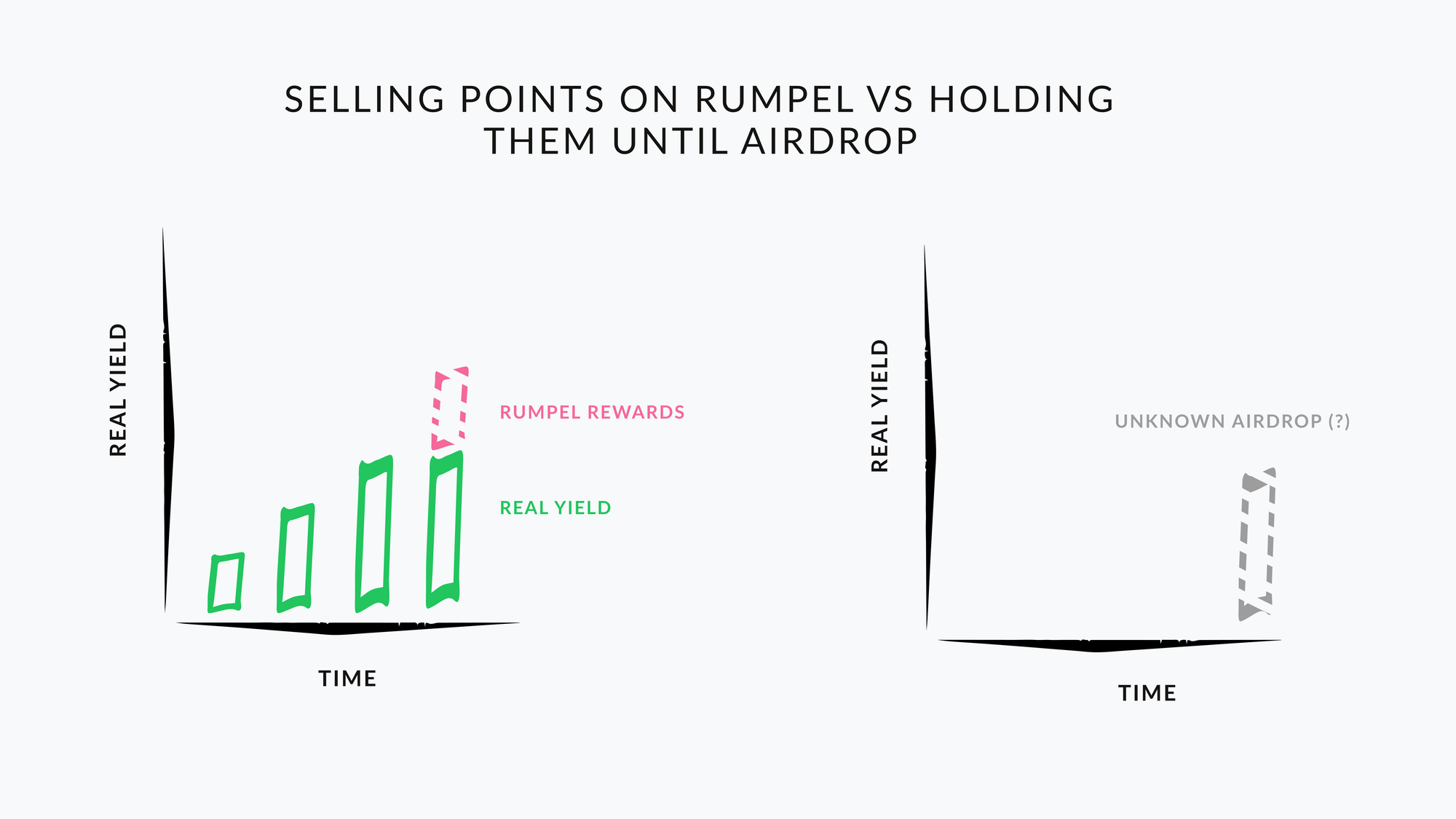 SELLING POINTS ON RUMPEL VS HOLDING THEM UNTIL AIRDROP

REAL YIELD

RUMPEL REWARDS

REAL YIELD

TIME

REAL YIELD

UNKNOWN AIRDROP (?)

TIME